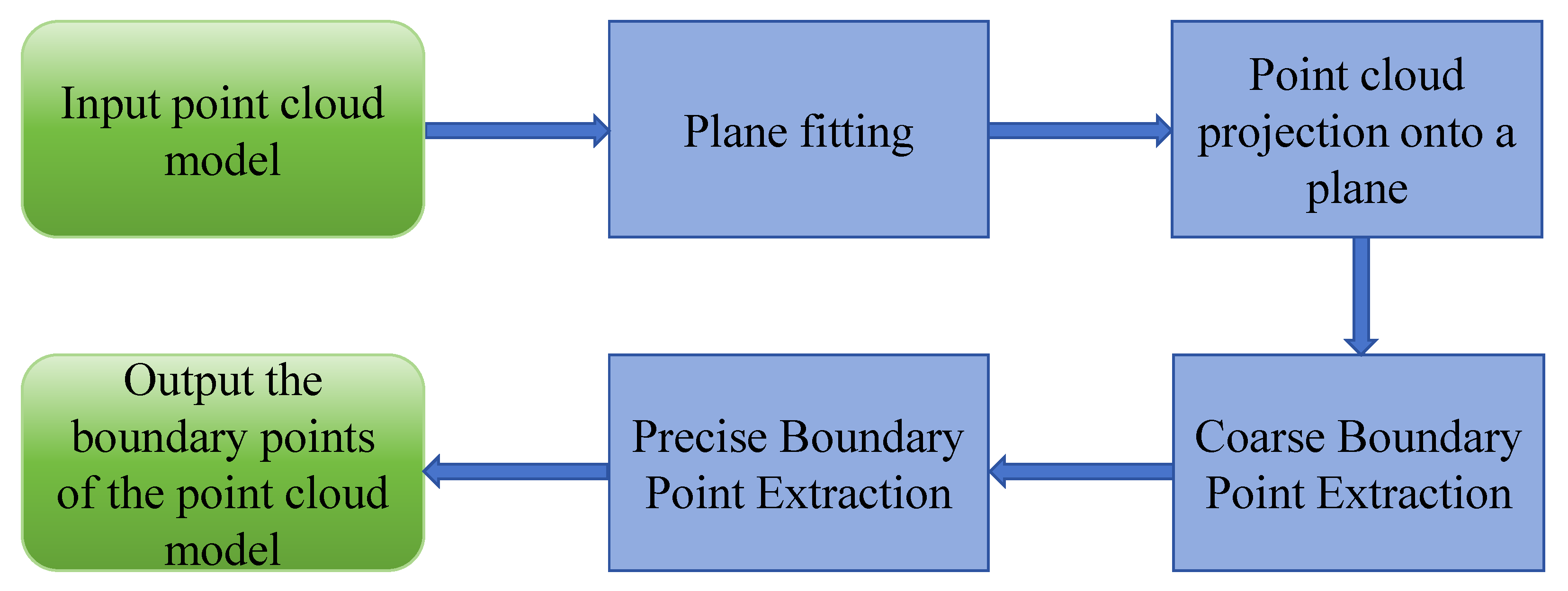 Input point cloud model

Plane fitting

Point cloud projection onto a plane

Coarse Boundary Point Extraction

Precise Boundary Point Extraction

Output the boundary points of the point cloud model